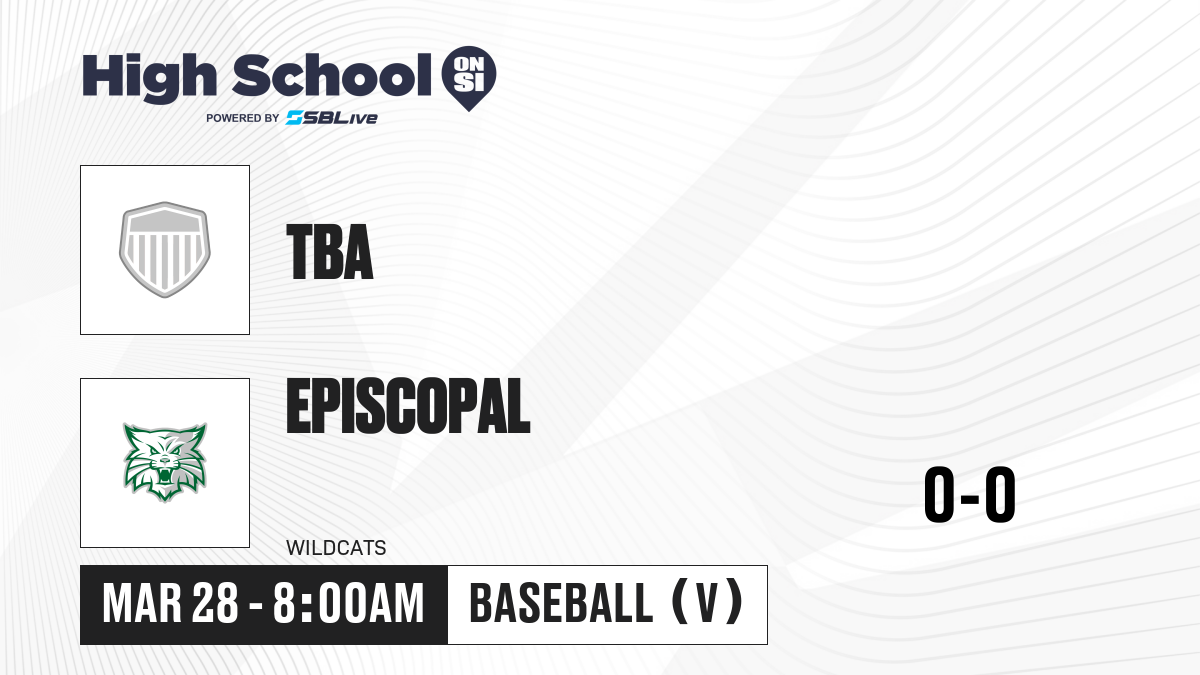 High School ON SI
POWERED BY SBLive

TBA

EPISCOPAL

WILDCATS

0-0

MAR 28 - 8:00AM

BASEBALL (V)